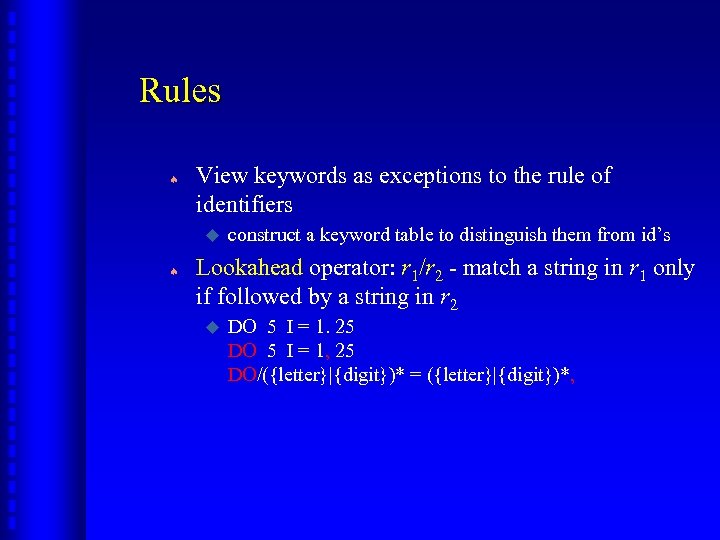 Rules

View keywords as exceptions to the rule of identifiers

construct a keyword table to distinguish them from id's

Lookahead operator: $r_1/r_2$ - match a string in $r_1$ only if followed by a string in $r_2$

DO 5 I = 1. 25
DO 5 I = 1, 25
DO/({letter}|{digit})* = ({letter}|{digit})*,